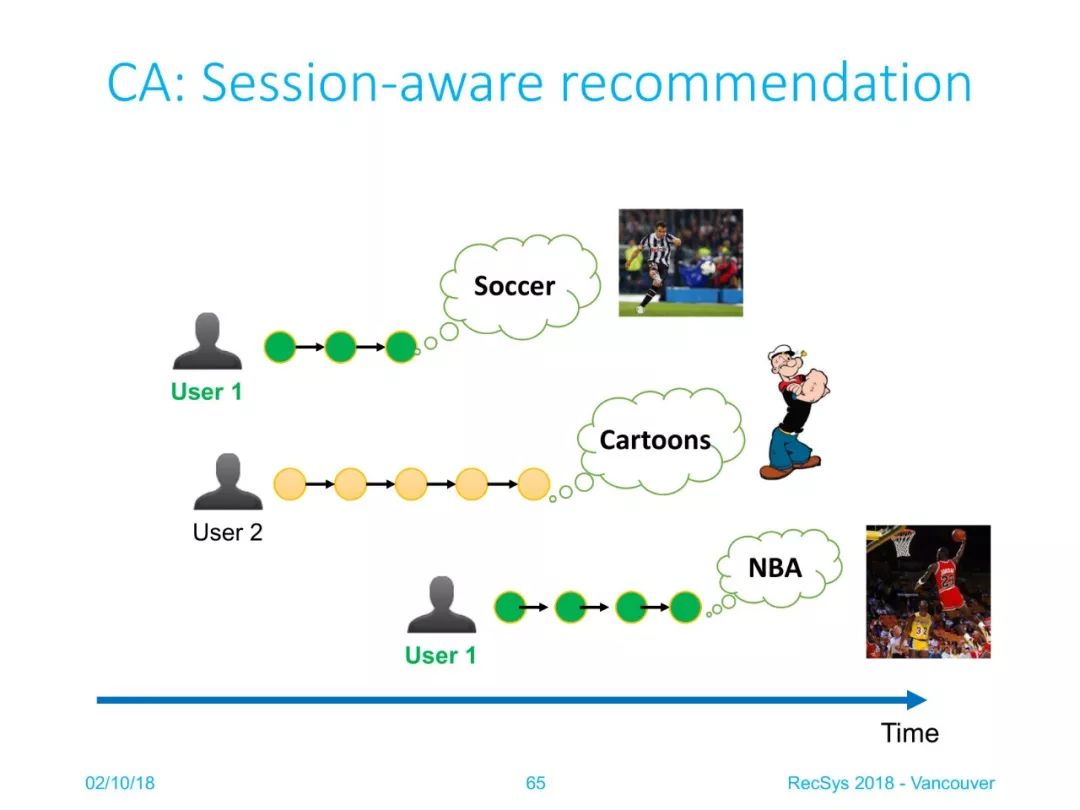 CA: Session-aware recommendation

Soccer

User 1

Cartoons

User 2

NBA

User 1

Time

02/10/18

65

RecSys 2018 - Vancouver